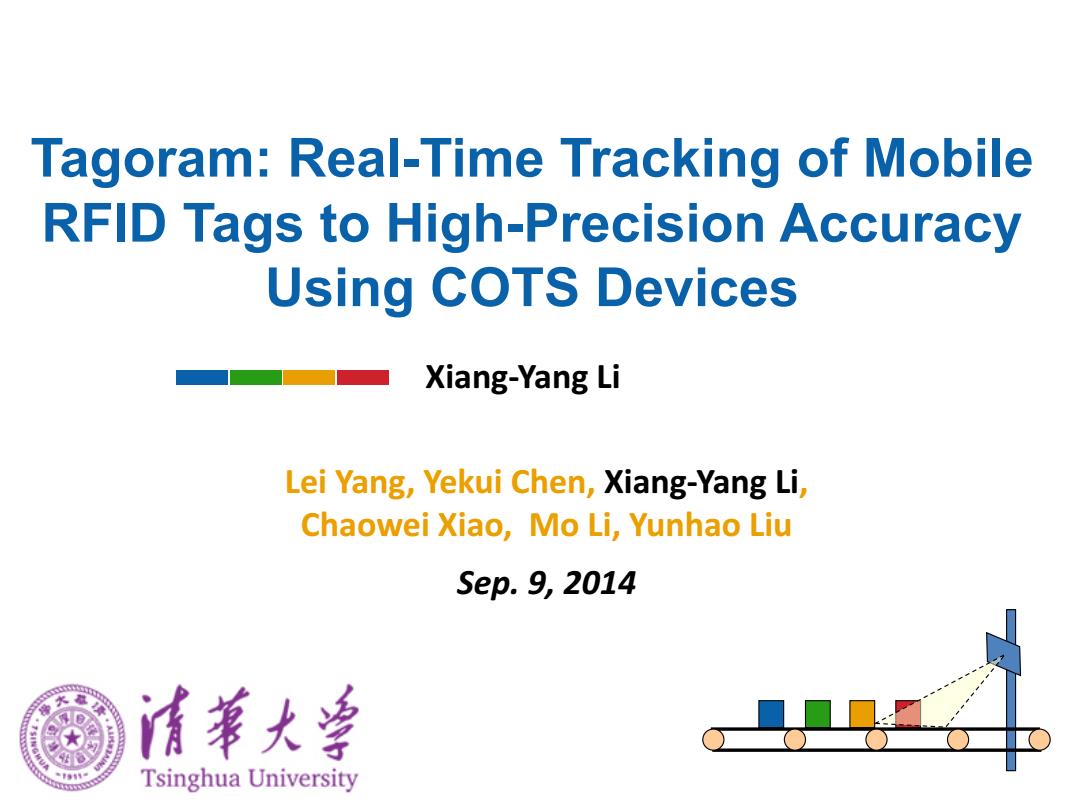 Tagoram: Real-Time Tracking of Mobile RFID Tags to High-Precision Accuracy Using COTS Devices

Xiang-Yang Li

Lei Yang, Yekui Chen, Xiang-Yang Li, Chaowei Xiao, Mo Li, Yunhao Liu

Sep. 9, 2014

清華大學
Tsinghua University